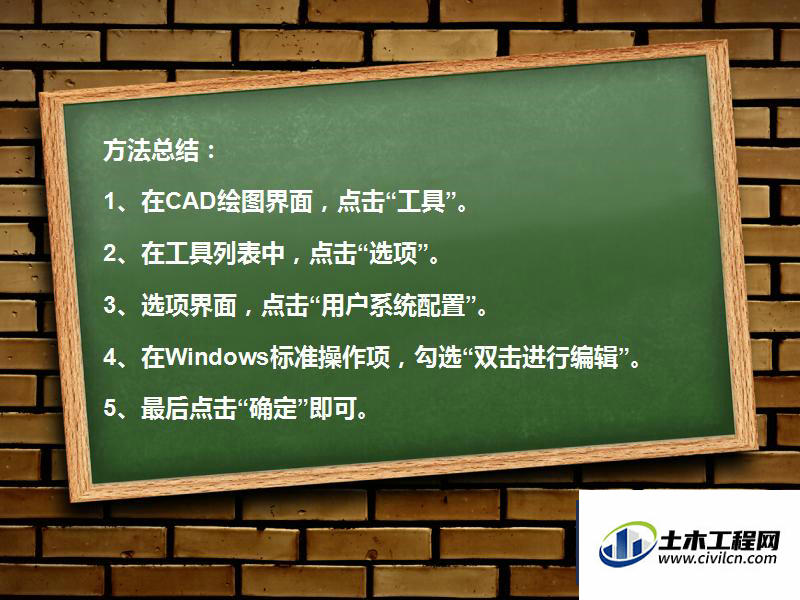 方法总结：

1、在CAD绘图界面，点击“工具”。

2、在工具列表中，点击“选项”。

3、选项界面，点击“用户系统配置”。

4、在Windows标准操作项，勾选“双击进行编辑”。

5、最后点击“确定”即可。

土木工程网
www.civilcn.com